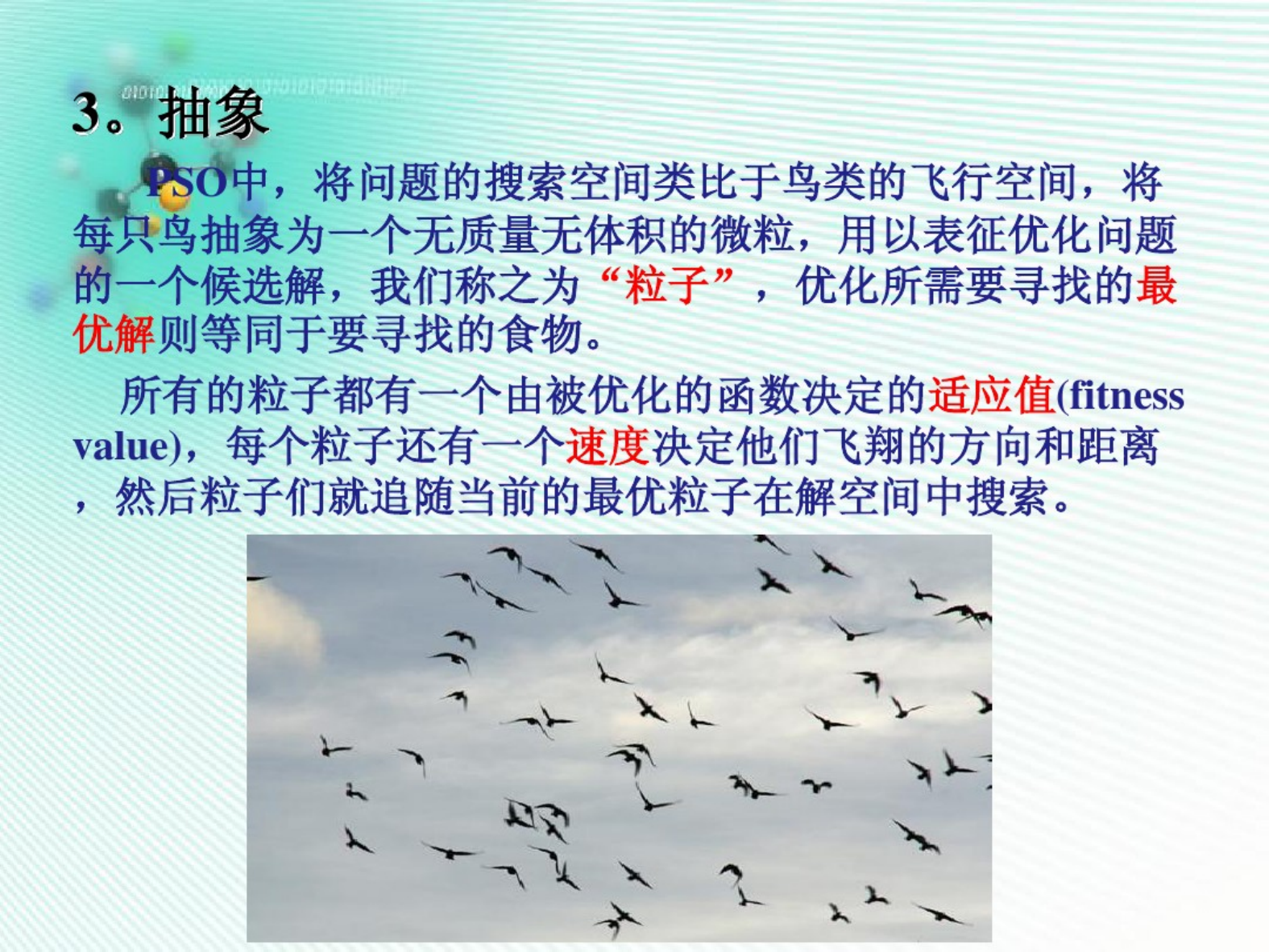 3。抽象

PSO中，将问题的搜索空间类比于鸟类的飞行空间，将每只鸟抽象为一个无质量无体积的微粒，用以表征优化问题的一个候选解，我们称之为“粒子”，优化所需要寻找的最优解则等同于要寻找的食物。

所有的粒子都有一个由被优化的函数决定的适应值(fitness value)，每个粒子还有一个速度决定他们飞翔的方向和距离，然后粒子们就追随当前的最优粒子在解空间中搜索。